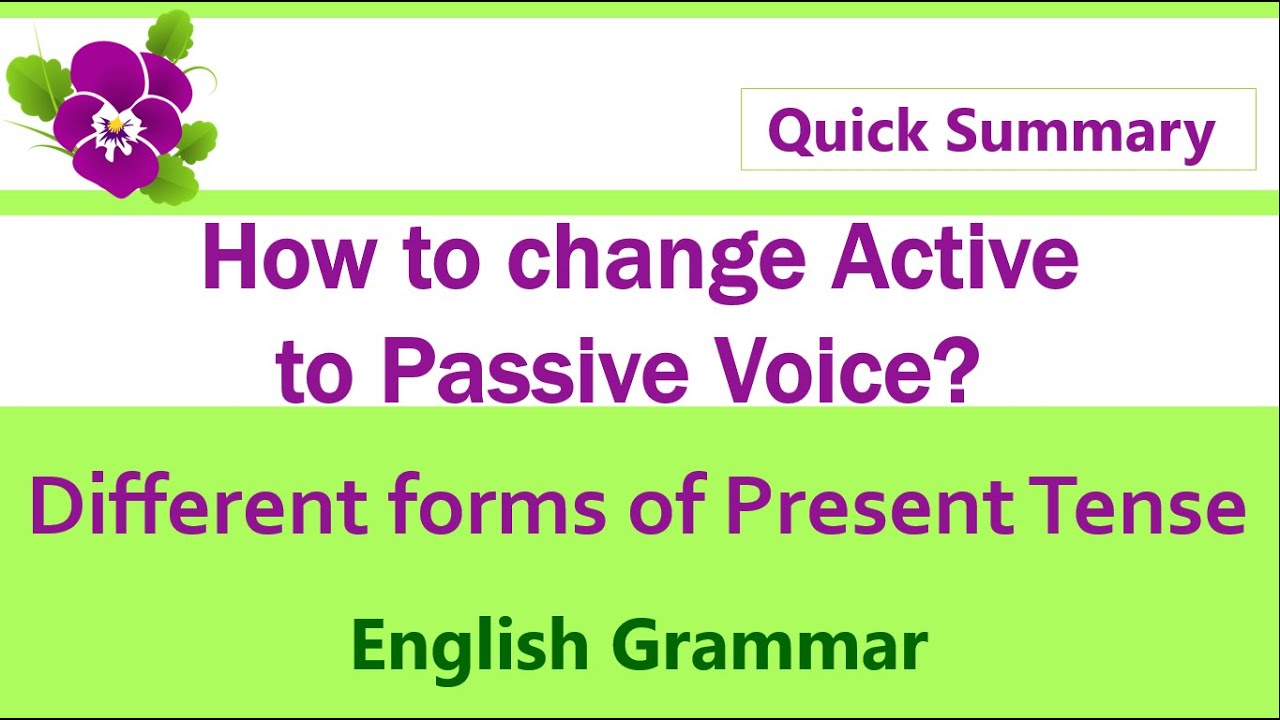 Quick Summary

How to change Active to Passive Voice?

Different forms of Present Tense

English Grammar